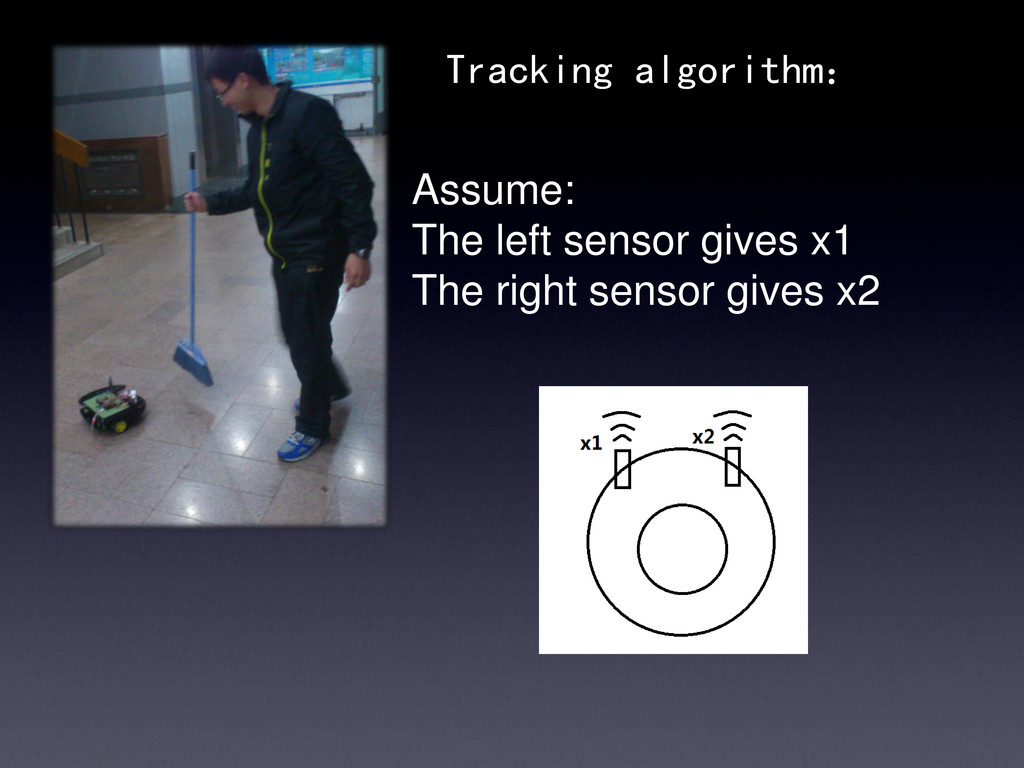 Tracking algorithm：

Assume:
The left sensor gives x1
The right sensor gives x2

x1
x2